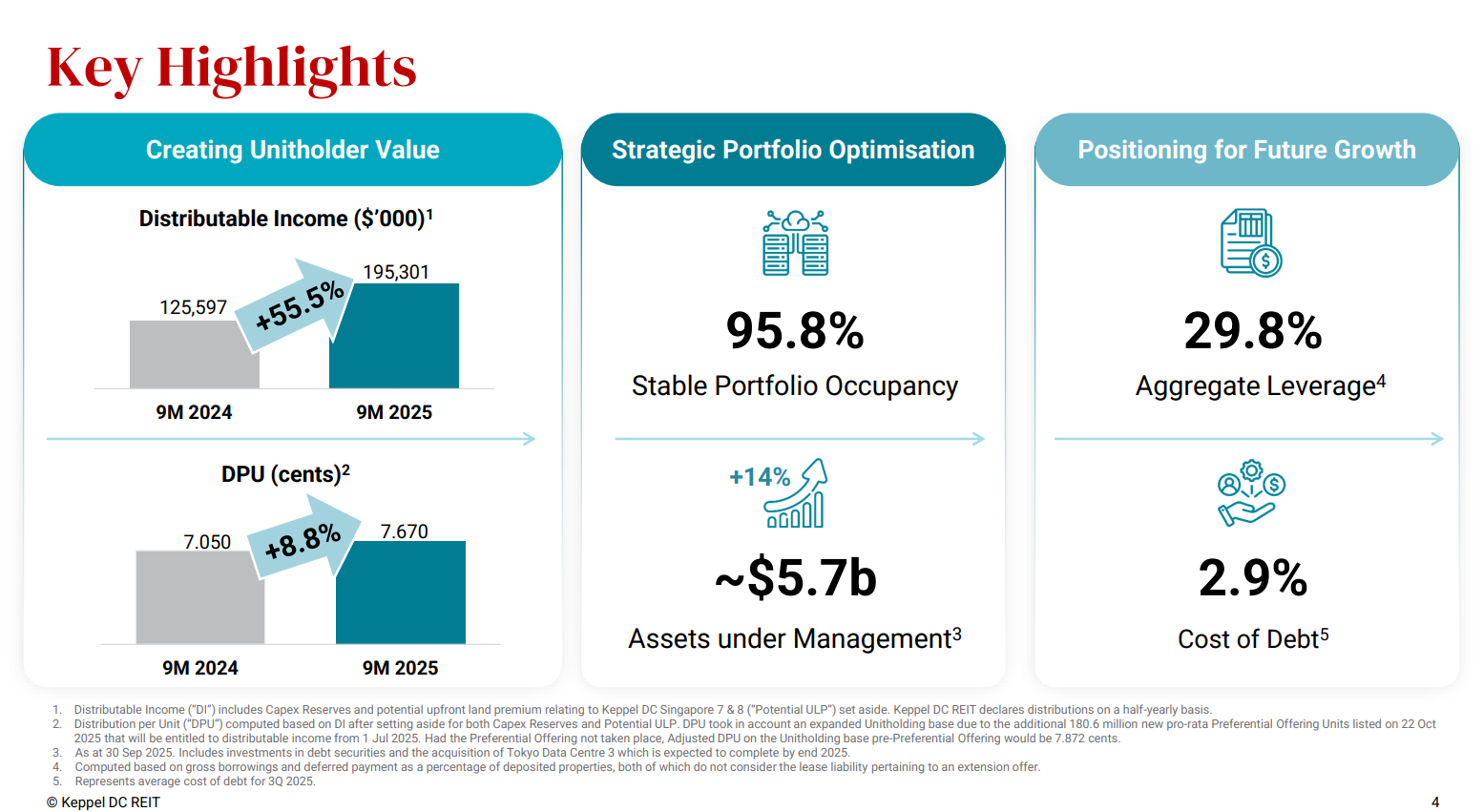 Key Highlights

Creating Unitholder Value

Distributable Income ($'000)$^1$

125,597

+55.5%

195,301

9M 2024

9M 2025

DPU (cents)$^2$

7.050

+8.8%

7.670

9M 2024

9M 2025

Strategic Portfolio Optimisation

95.8%

Stable Portfolio Occupancy

+14%

~$5.7b

Assets under Management$^3$

Positioning for Future Growth

29.8%

Aggregate Leverage$^4$

2.9%

Cost of Debt$^5$

1. Distributable Income ("DI") includes Capex Reserves and potential upfront land premium relating to Keppel DC Singapore 7 & 8 ("Potential ULP") set aside. Keppel DC REIT declares distributions on a half-yearly basis.
2. Distribution per Unit ("DPU") computed based on DI after setting aside for both Capex Reserves and Potential ULP. DPU took in account an expanded Unitholding base due to the additional 180.6 million new pro-rata Preferential Offering Units listed on 22 Oct 2025 that will be entitled to distributable income from 1 Jul 2025. Had the Preferential Offering not taken place, Adjusted DPU on the Unitholding base pre-Preferential Offering would be 7.872 cents.
3. As at 30 Sep 2025. Includes investments in debt securities and the acquisition of Tokyo Data Centre 3 which is expected to complete by end 2025.
4. Computed based on gross borrowings and deferred payment as a percentage of deposited properties, both of which do not consider the lease liability pertaining to an extension offer.
5. Represents average cost of debt for 3Q 2025.

© Keppel DC REIT

4